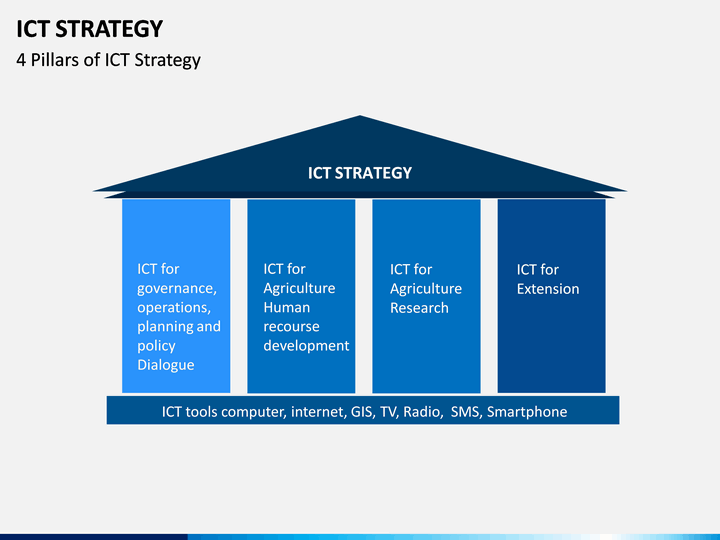 ICT STRATEGY
4 Pillars of ICT Strategy

ICT STRATEGY

ICT for governance, operations, planning and policy Dialogue

ICT for Agriculture Human recourse development

ICT for Agriculture Research

ICT for Extension

ICT tools computer, internet, GIS, TV, Radio, SMS, Smartphone